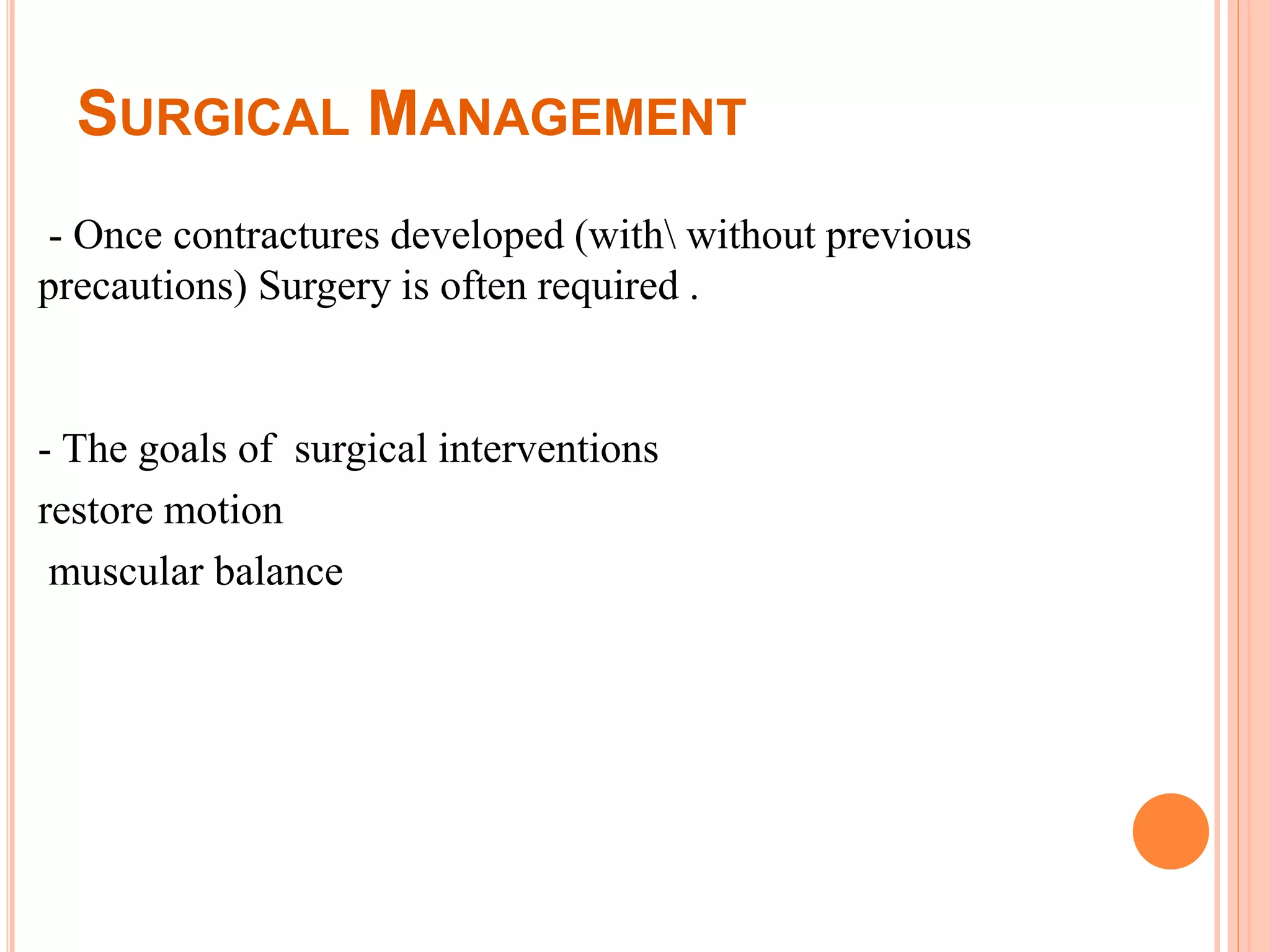 SURGICAL MANAGEMENT

- Once contractures developed (with\ without previous precautions) Surgery is often required .

- The goals of surgical interventions

restore motion

muscular balance